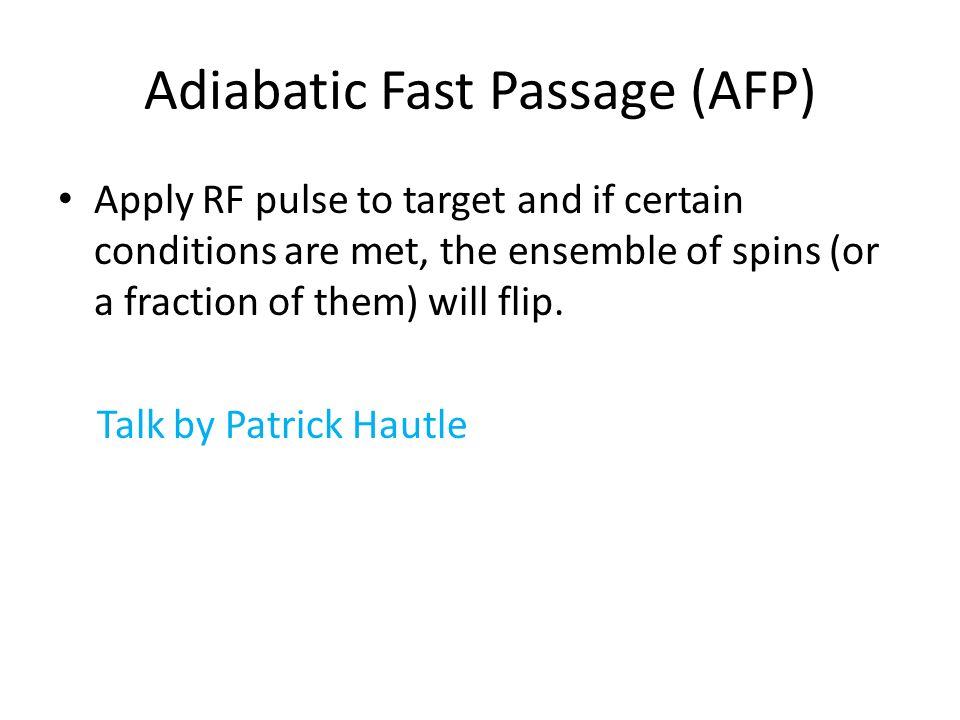 Adiabatic Fast Passage (AFP)

• Apply RF pulse to target and if certain conditions are met, the ensemble of spins (or a fraction of them) will flip.

Talk by Patrick Hautle